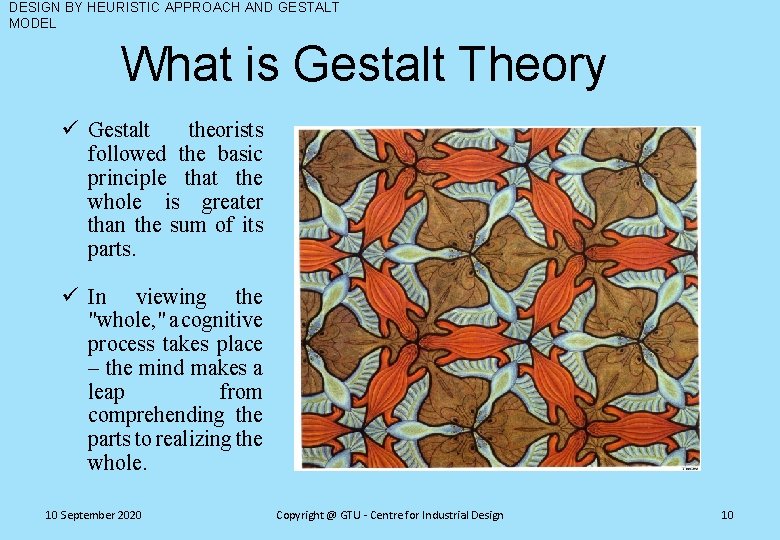 DESIGN BY HEURISTIC APPROACH AND GESTALT MODEL

What is Gestalt Theory

✓ Gestalt theorists followed the basic principle that the whole is greater than the sum of its parts.

✓ In viewing the "whole," a cognitive process takes place – the mind makes a leap from comprehending the parts to realizing the whole.

10 September 2020

Copyright @ GTU - Centre for Industrial Design

10